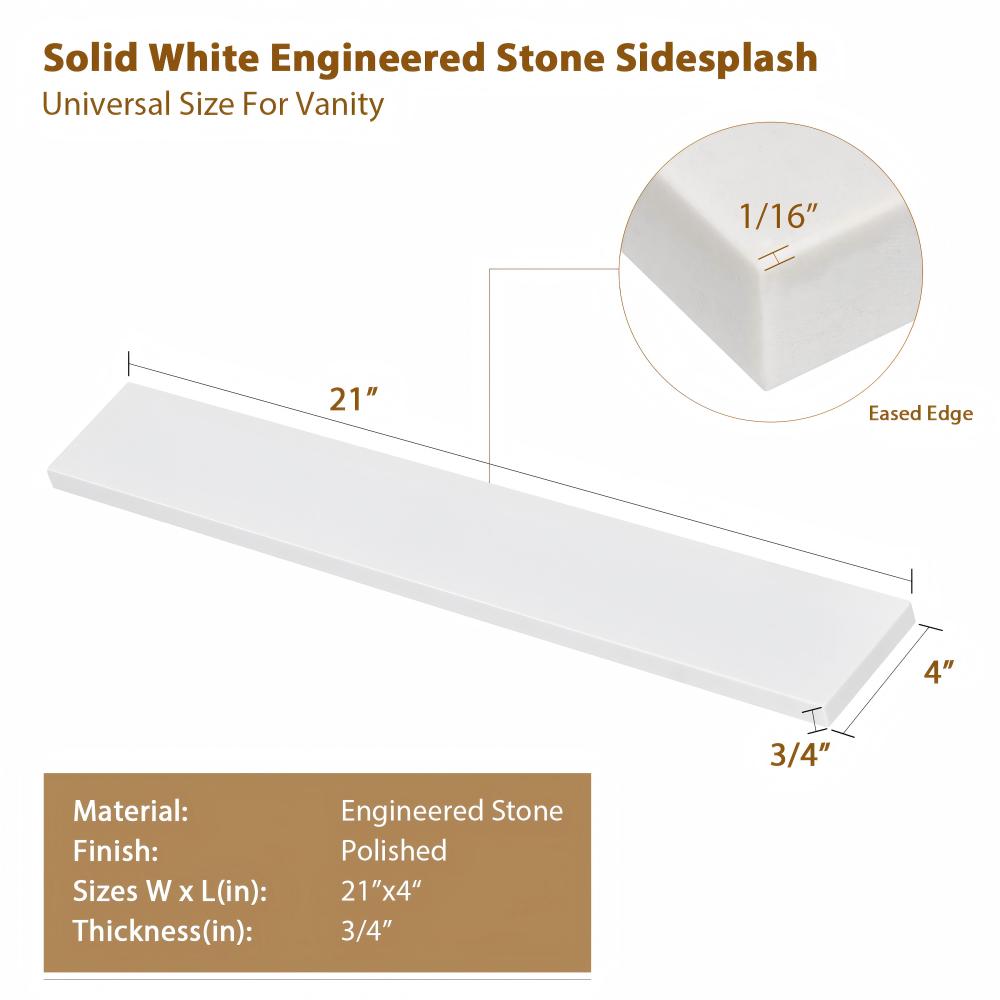 Solid White Engineered Stone Sidesplash
Universal Size For Vanity

1/16″

Eased Edge

21″

4″

3/4″

| Material: | Engineered Stone |
|---|---|
| Finish: | Polished |
| Sizes W x L(in): | 21″x4″ |
| Thickness(in): | 3/4″ |